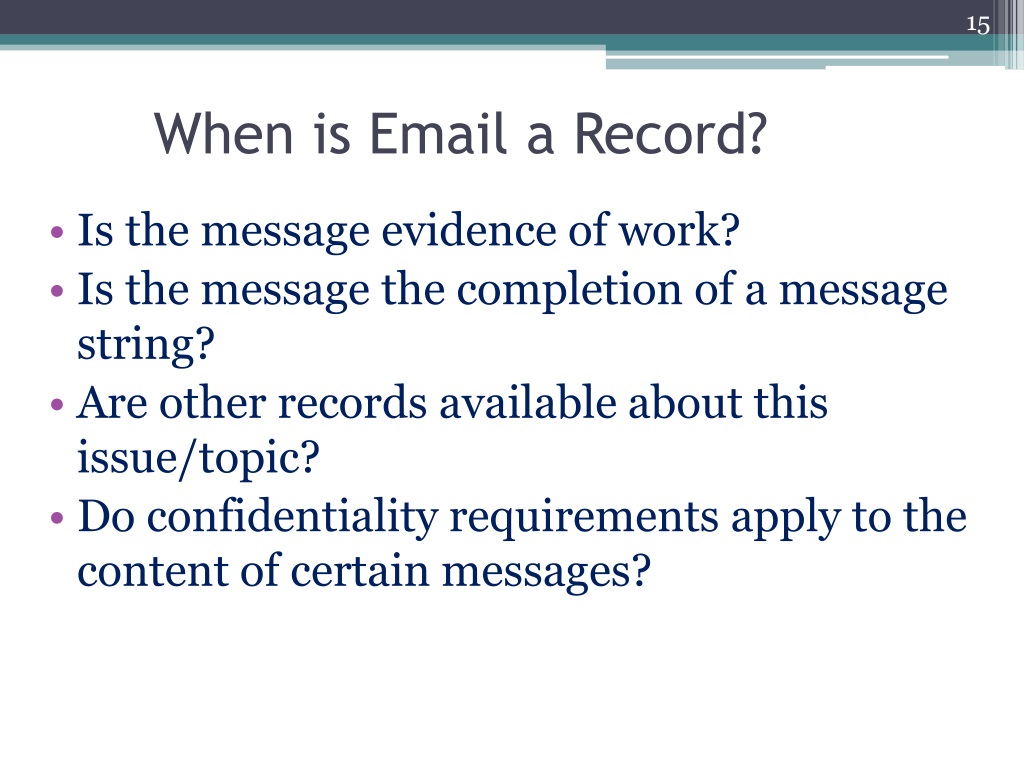 15

When is Email a Record?

• Is the message evidence of work?
• Is the message the completion of a message string?
• Are other records available about this issue/topic?
• Do confidentiality requirements apply to the content of certain messages?